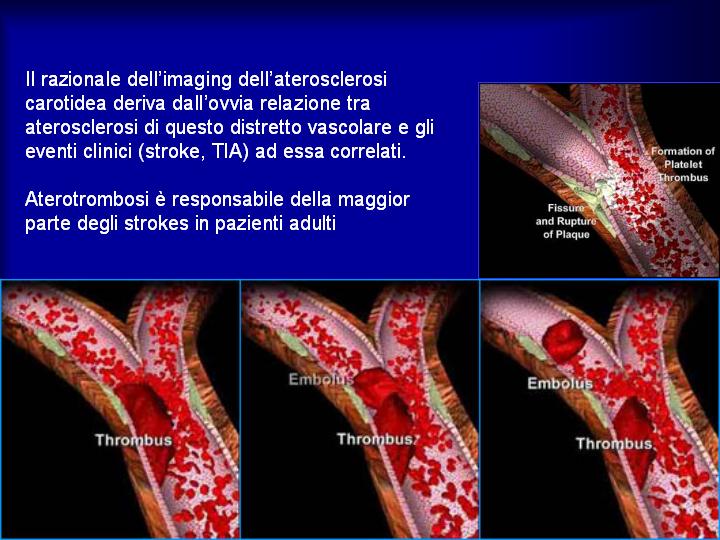 Il razionale dell'imaging dell'aterosclerosi carotidea deriva dall'ovvia relazione tra aterosclerosi di questo distretto vascolare e gli eventi clinici (stroke, TIA) ad essa correlati.

Aterotrombosi è responsabile della maggior parte degli strokes in pazienti adulti

Formation of Platelet Thrombus

Fissure and Rupture of Plaque

Thrombus

Embolus

Thrombus

Embolus

Thrombus